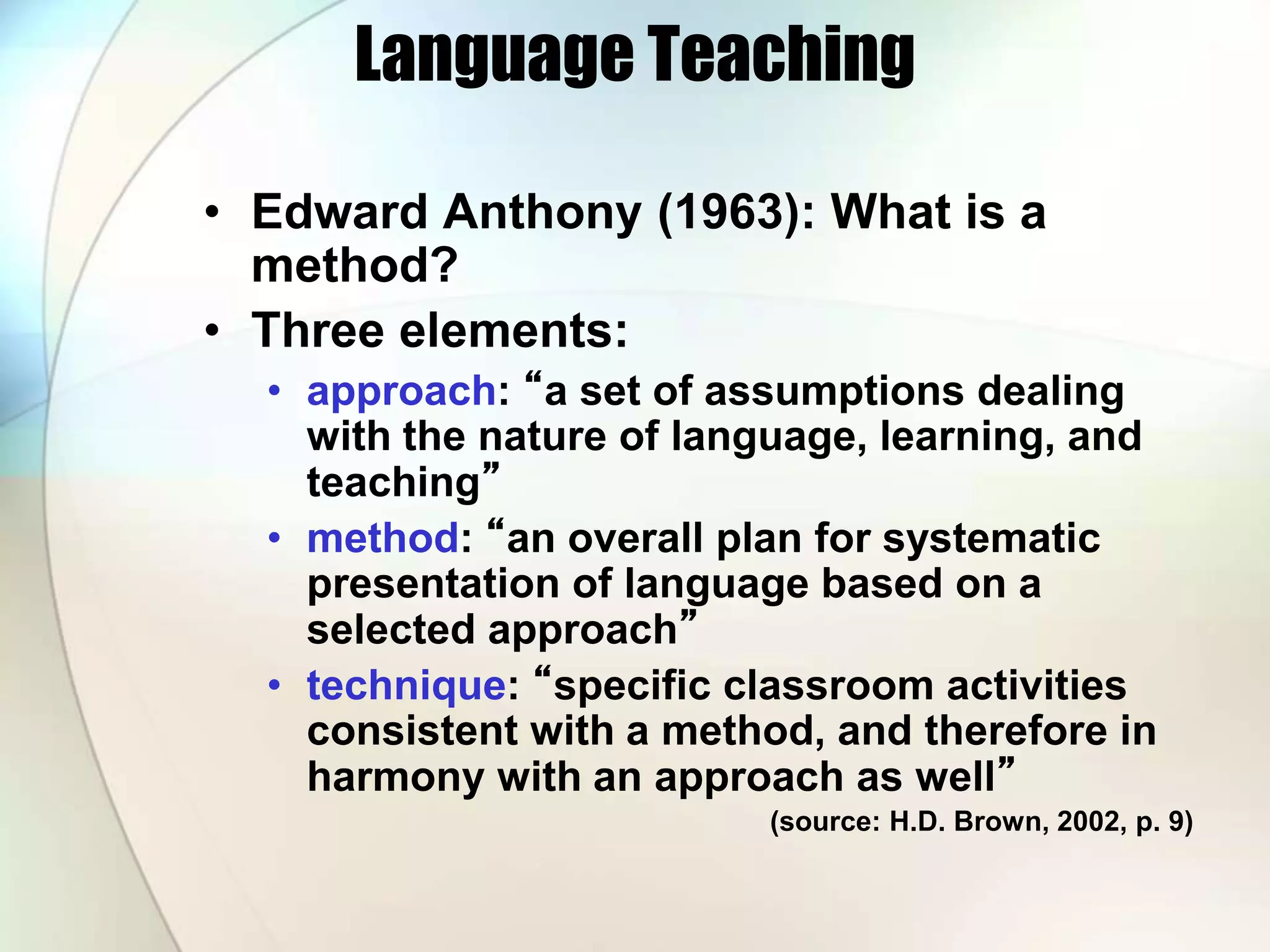 Language Teaching

• Edward Anthony (1963): What is a method?
• Three elements:
  • approach: “a set of assumptions dealing with the nature of language, learning, and teaching”
  • method: “an overall plan for systematic presentation of language based on a selected approach”
  • technique: “specific classroom activities consistent with a method, and therefore in harmony with an approach as well”

(source: H.D. Brown, 2002, p. 9)